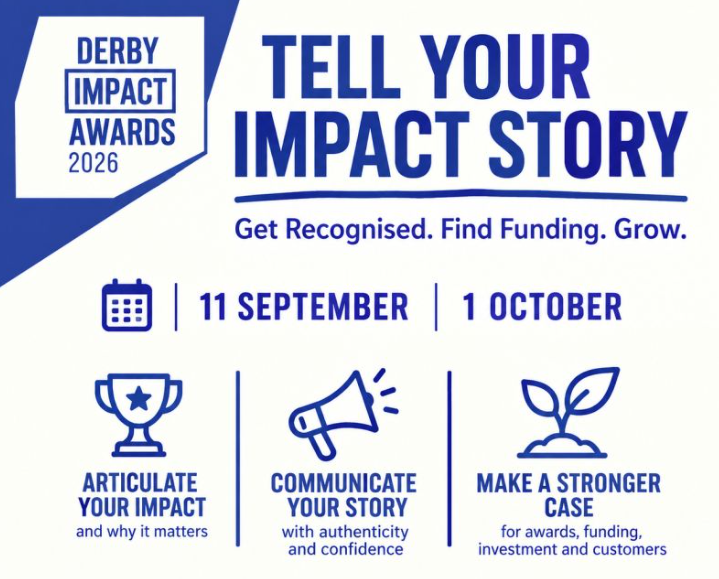 DERBY
IMPACT
AWARDS
2026

TELL YOUR IMPACT STORY

Get Recognised. Find Funding. Grow.

11 SEPTEMBER | 1 OCTOBER

ARTICULATE YOUR IMPACT
and why it matters

COMMUNICATE YOUR STORY
with authenticity and confidence

MAKE A STRONGER CASE
for awards, funding, investment and customers